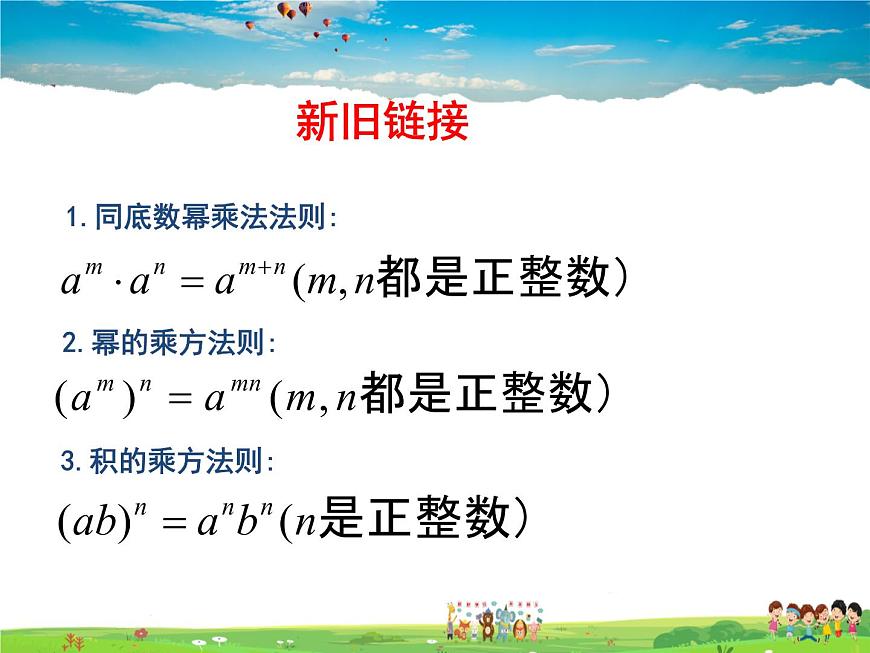 新旧链接

1. 同底数幂乘法法则:

$a^m \cdot a^n = a^{m+n}$ ($m, n$都是正整数)

2. 幂的乘方法则:

$(a^m)^n = a^{mn}$ ($m, n$都是正整数)

3. 积的乘方法则:

$(ab)^n = a^n b^n$ ($n$是正整数)